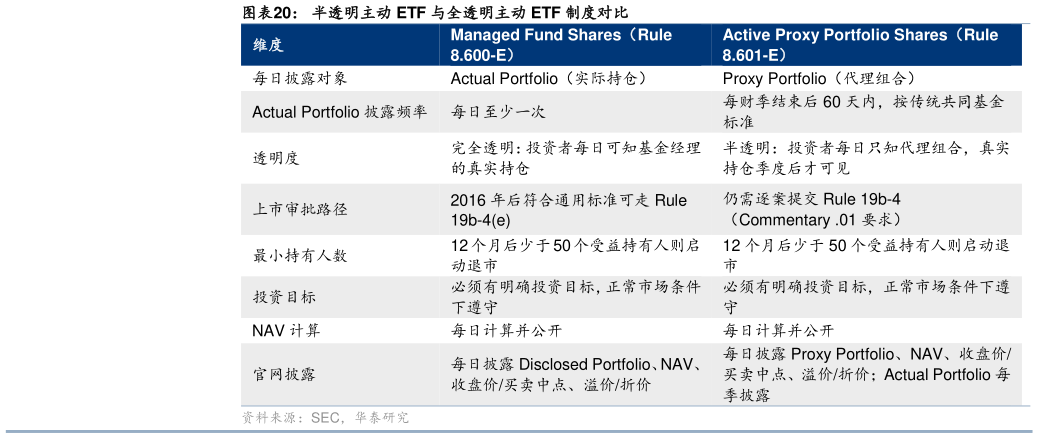 图表20： 半透明主动 ETF 与全透明主动 ETF 制度对比

| 维度 | Managed Fund Shares（Rule 8.600-E） | Active Proxy Portfolio Shares（Rule 8.601-E） |
|---|---|---|
| 每日披露对象 | Actual Portfolio（实际持仓） | Proxy Portfolio（代理组合） |
| Actual Portfolio 披露频率 | 每日至少一次 | 每财季结束后 60 天内，按传统共同基金标准 |
| 透明度 | 完全透明：投资者每日可知基金经理的真实持仓 | 半透明：投资者每日只知代理组合，真实持仓季度后才可见 |
| 上市审批路径 | 2016 年后符合通用标准可走 Rule 19b-4(e) | 仍需逐案提交 Rule 19b-4（Commentary .01 要求） |
| 最小持有人数 | 12 个月后少于 50 个受益持有人则启动退市 | 12 个月后少于 50 个受益持有人则启动退市 |
| 投资目标 | 必须有明确投资目标，正常市场条件下遵守 | 必须有明确投资目标，正常市场条件下遵守 |
| NAV 计算 | 每日计算并公开 | 每日计算并公开 |
| 官网披露 | 每日披露 Disclosed Portfolio、NAV、收盘价/买卖中点、溢价/折价 | 每日披露 Proxy Portfolio、NAV、收盘价/买卖中点、溢价/折价；Actual Portfolio 每季披露 |

资料来源：SEC，华泰研究